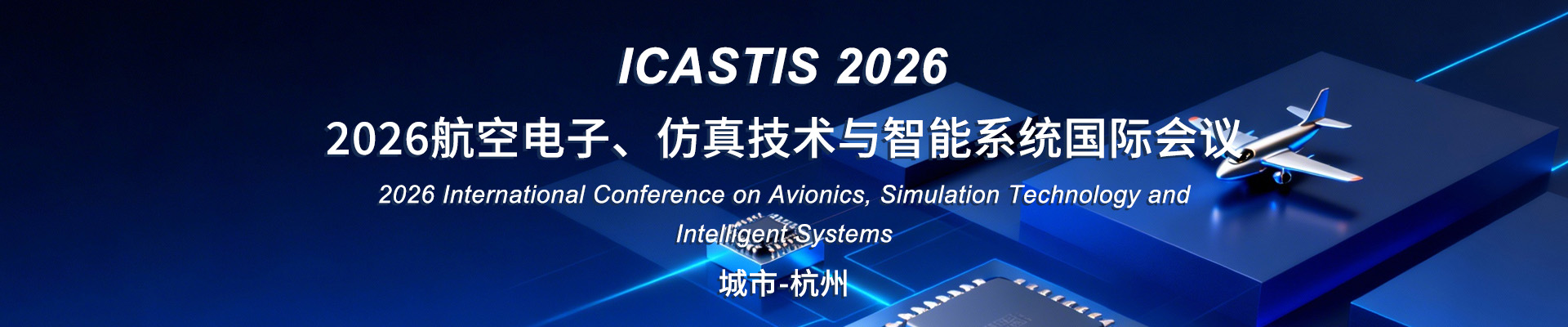 ICASTIS 2026

2026航空电子、仿真技术与智能系统国际会议

2026 International Conference on Avionics, Simulation Technology and Intelligent Systems

城市-杭州